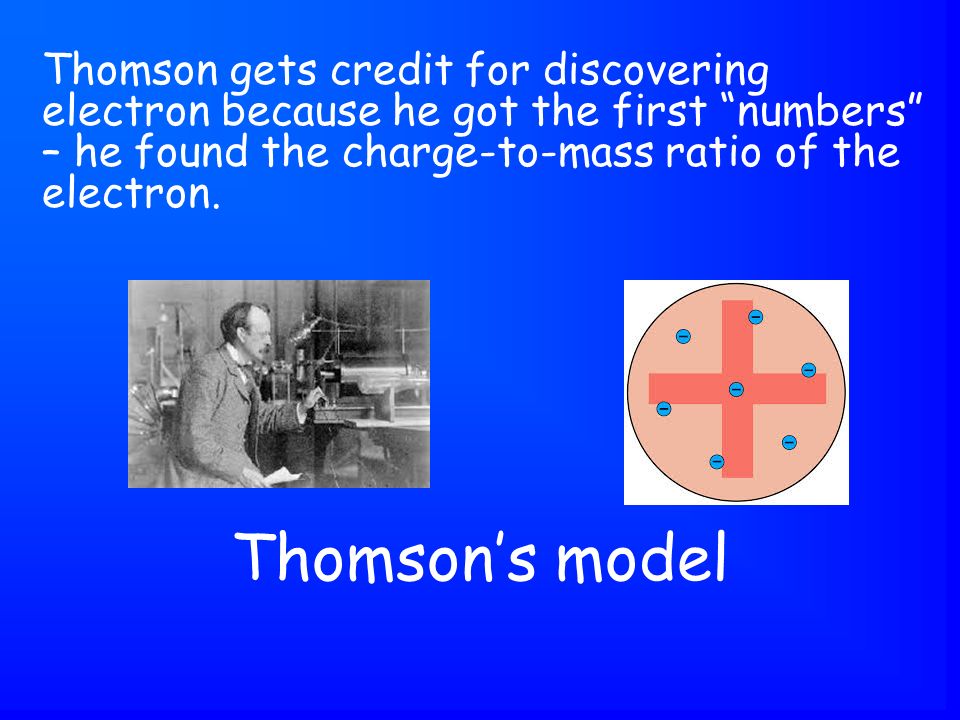 Thomson gets credit for discovering electron because he got the first “numbers” – he found the charge-to-mass ratio of the electron.

−
−
−
−
−
−
−

Thomson’s model